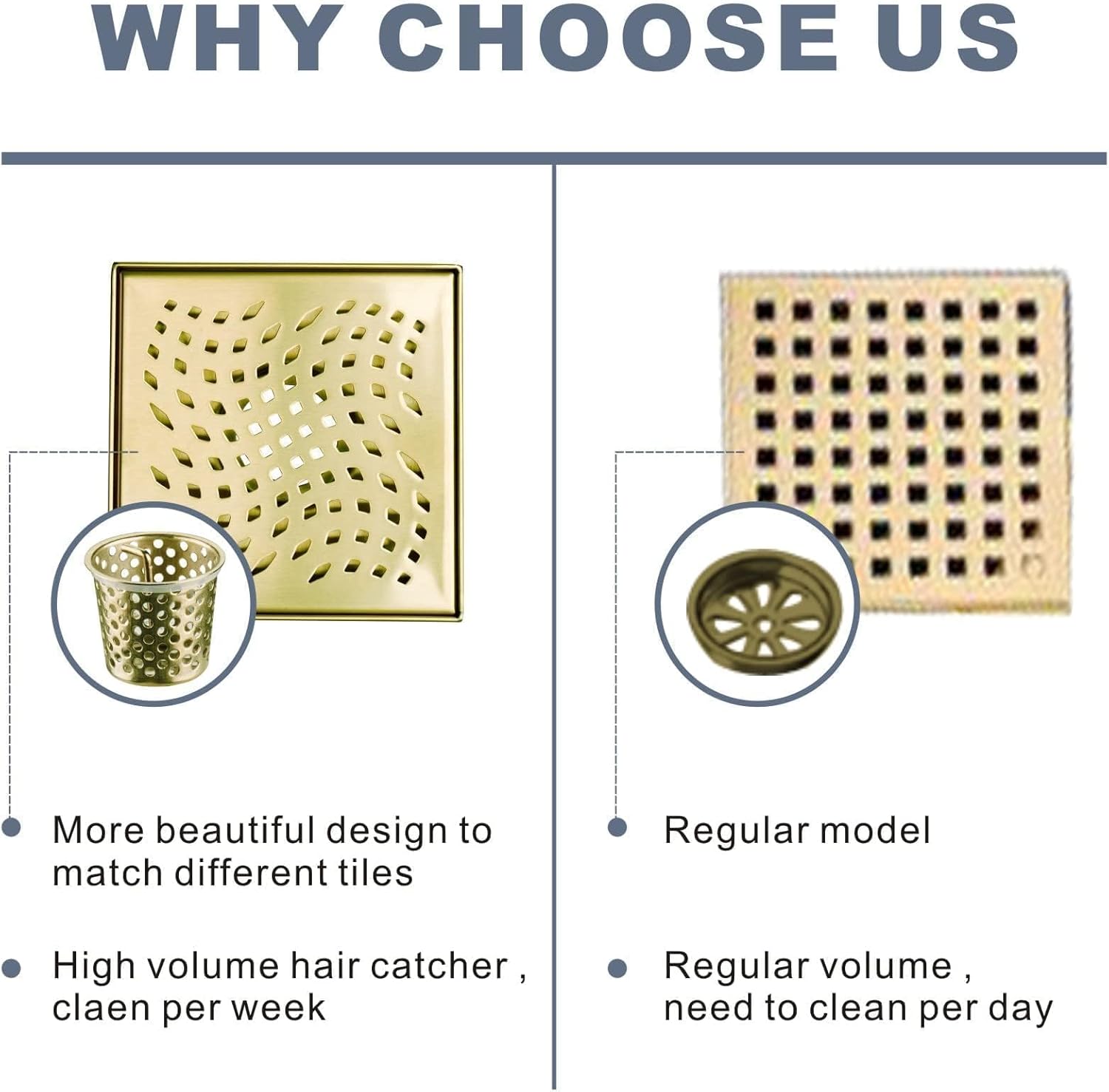 WHY CHOOSE US

More beautiful design to match different tiles

High volume hair catcher , claen per week

Regular model

Regular volume , need to clean per day